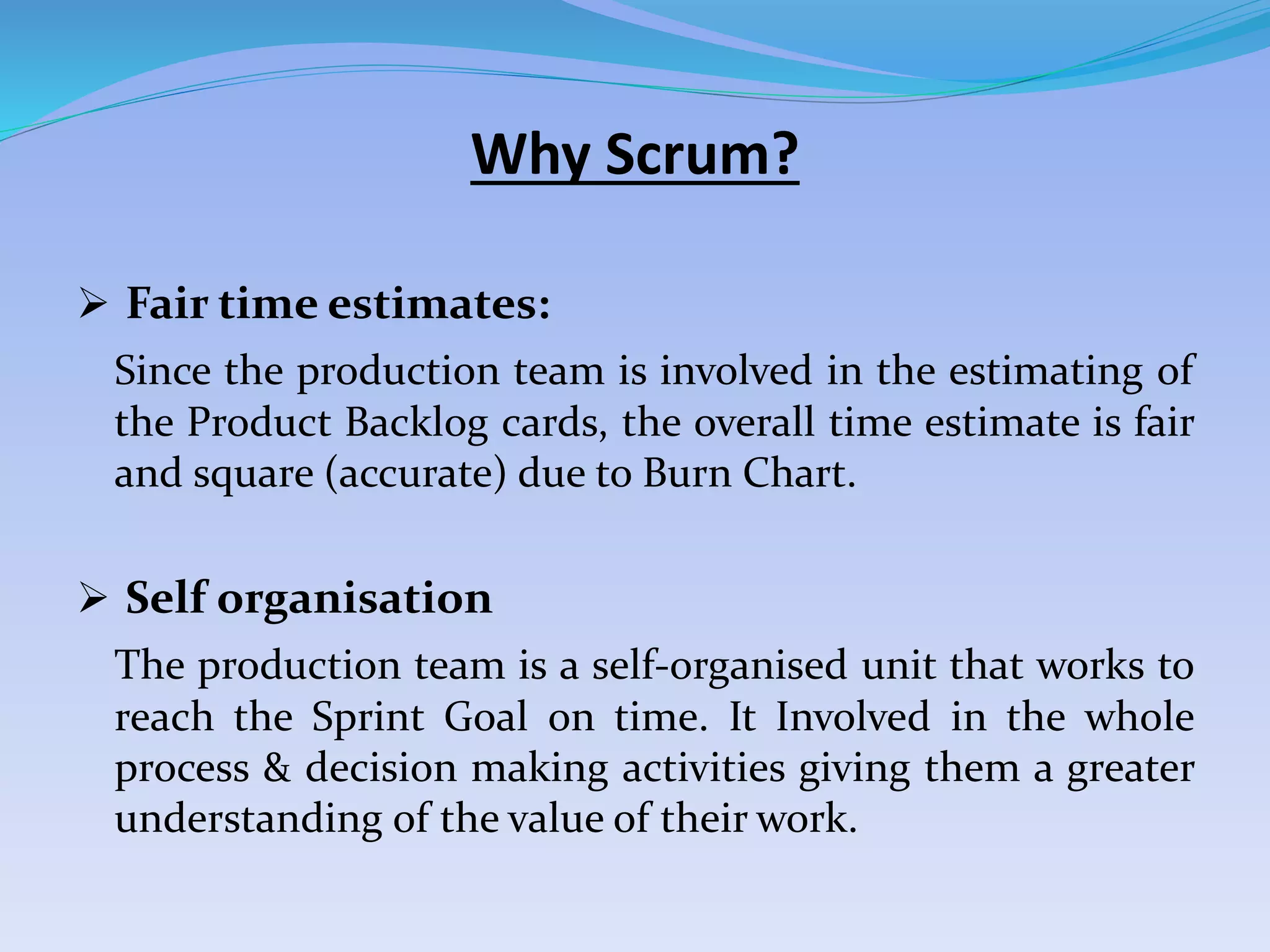 Why Scrum?

➢ Fair time estimates:

Since the production team is involved in the estimating of the Product Backlog cards, the overall time estimate is fair and square (accurate) due to Burn Chart.

➢ Self organisation

The production team is a self-organised unit that works to reach the Sprint Goal on time. It Involved in the whole process & decision making activities giving them a greater understanding of the value of their work.